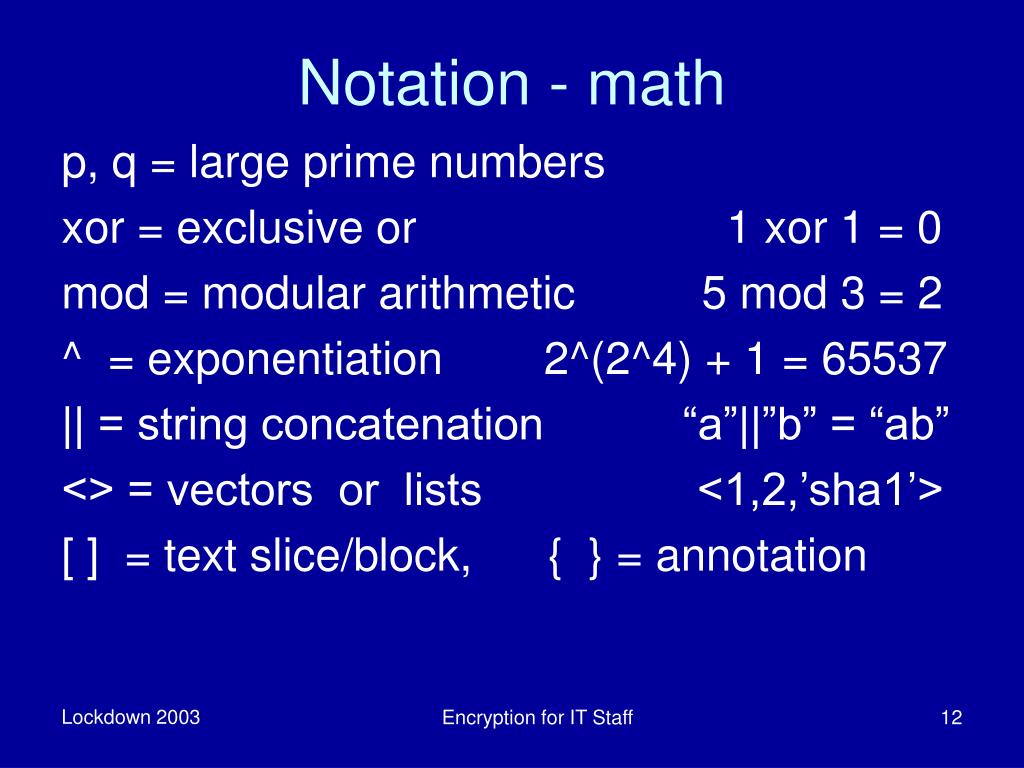 Notation - math

p, q = large prime numbers

xor = exclusive or 1 xor 1 = 0

mod = modular arithmetic 5 mod 3 = 2

^ = exponentiation 2^(2^4) + 1 = 65537

|| = string concatenation “a”||”b” = “ab”

<> = vectors or lists <1,2,’sha1’>

[ ] = text slice/block, { } = annotation

Lockdown 2003

Encryption for IT Staff

12